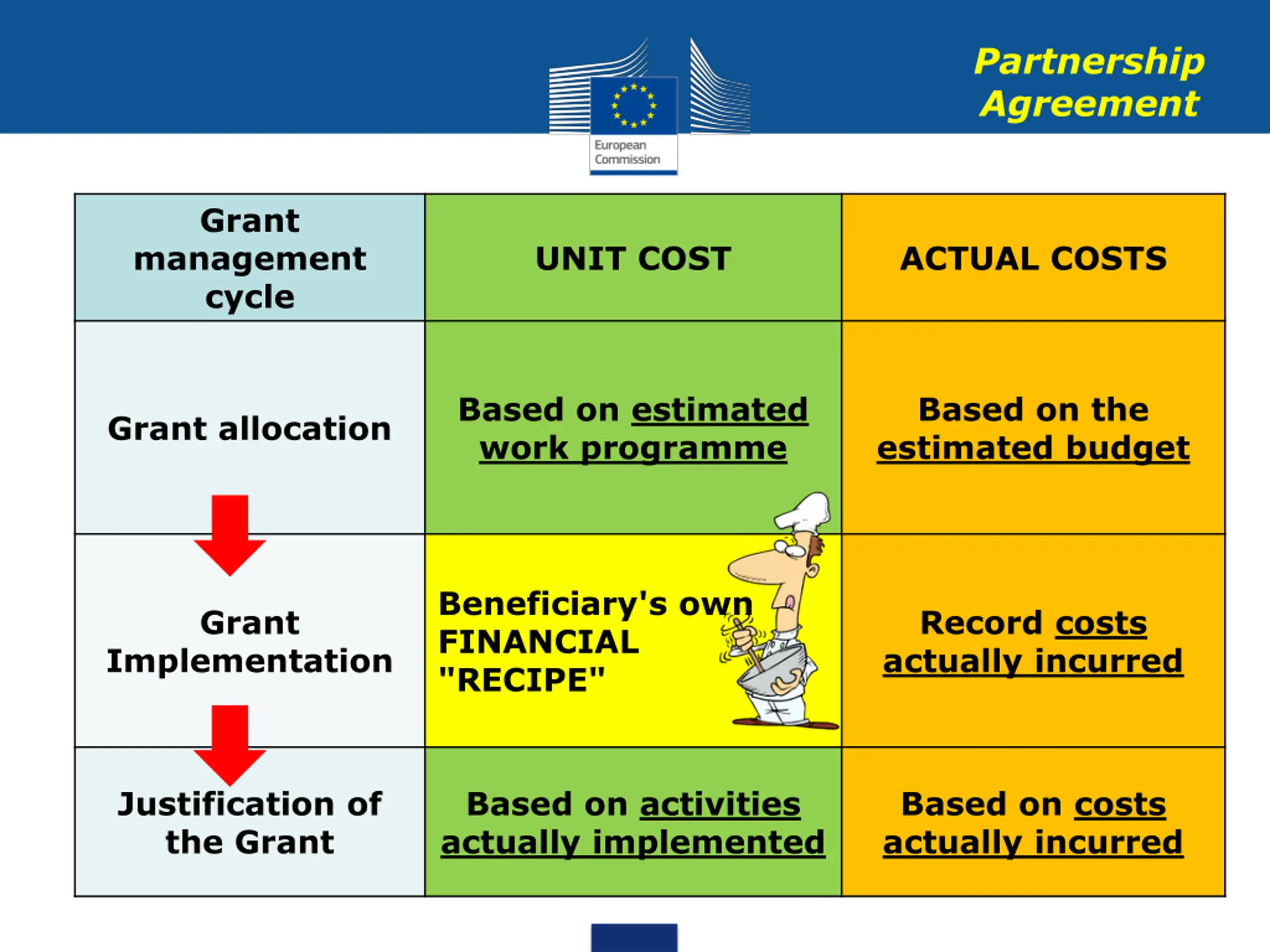 European Commission

Partnership Agreement

| Grant management cycle | UNIT COST | ACTUAL COSTS |
|---|---|---|
| Grant allocation | Based on estimated work programme | Based on the estimated budget |
| Grant Implementation | Beneficiary's own FINANCIAL "RECIPE" | Record costs actually incurred |
| Justification of the Grant | Based on activities actually implemented | Based on costs actually incurred |